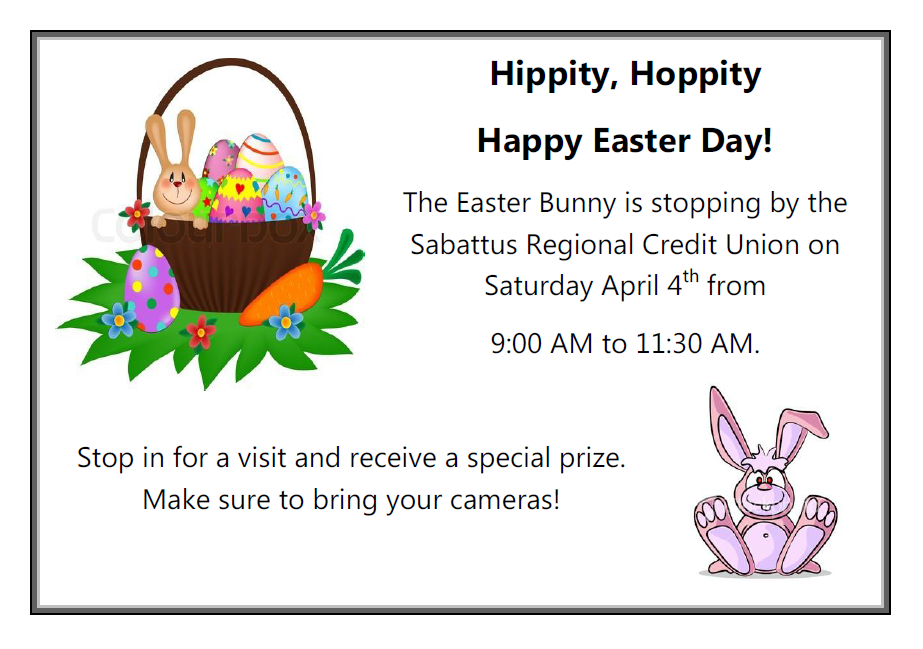 Hippity, Hoppity

Happy Easter Day!

The Easter Bunny is stopping by the Sabattus Regional Credit Union on Saturday April 4$^{th}$ from

9:00 AM to 11:30 AM.

Stop in for a visit and receive a special prize. Make sure to bring your cameras!